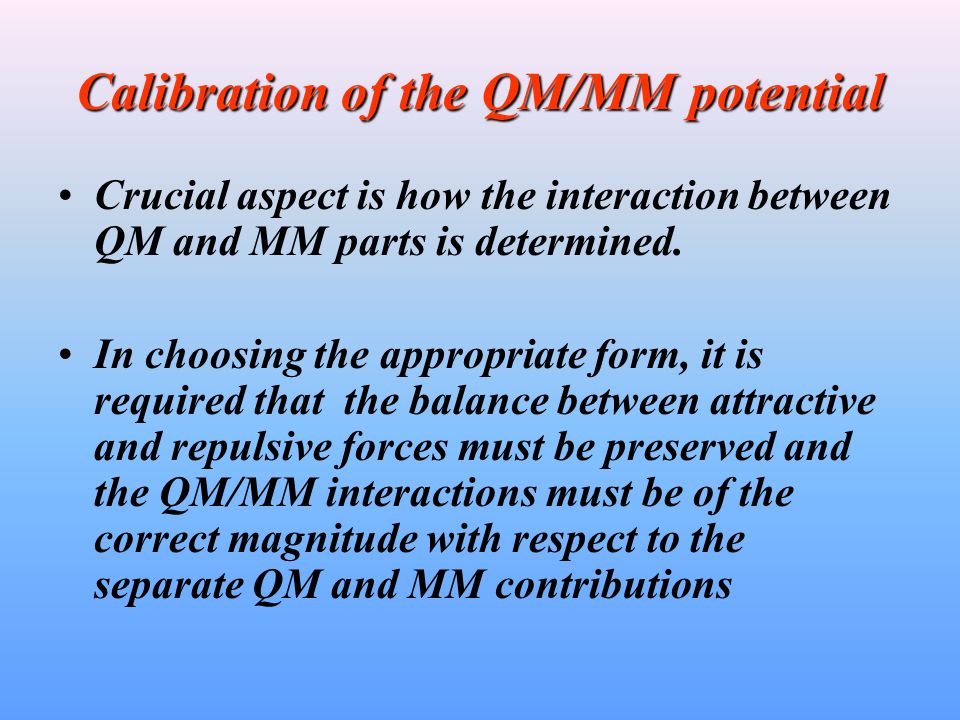 Calibration of the QM/MM potential

• Crucial aspect is how the interaction between QM and MM parts is determined.

• In choosing the appropriate form, it is required that the balance between attractive and repulsive forces must be preserved and the QM/MM interactions must be of the correct magnitude with respect to the separate QM and MM contributions